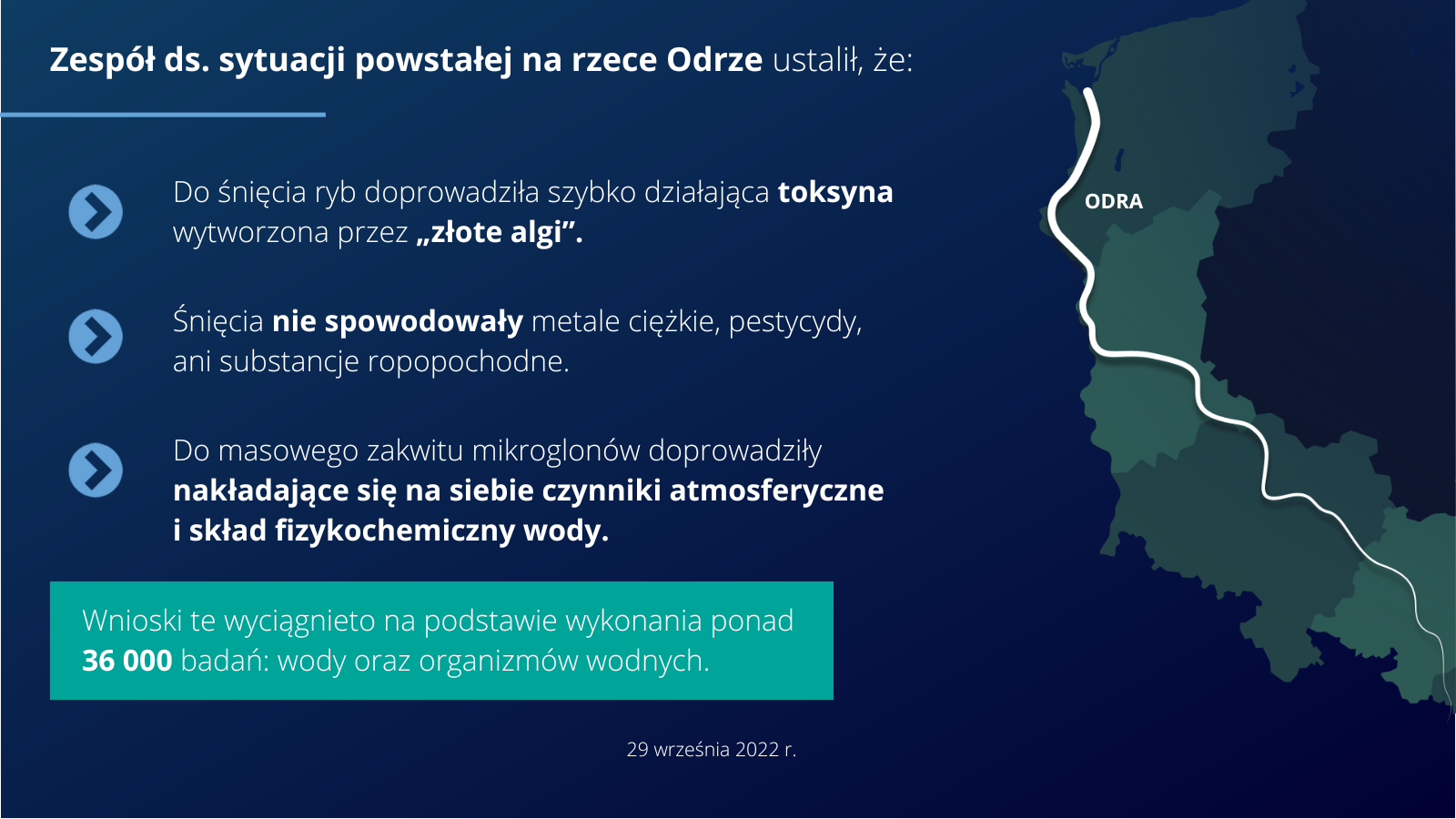 Zespół ds. sytuacji powstałej na rzece Odrze ustalił, że:

Do śnięcia ryb doprowadziła szybko działająca toksyna wytworzona przez „złote algi”.

Śnięcia nie spowodowały metale ciężkie, pestycydy, ani substancje ropopochodne.

Do masowego zakwitu mikroglonów doprowadziły nakładające się na siebie czynniki atmosferyczne i skład fizykochemiczny wody.

Wnioski te wyciągnieto na podstawie wykonania ponad 36 000 badań: wody oraz organizmów wodnych.

29 września 2022 r.

ODRA